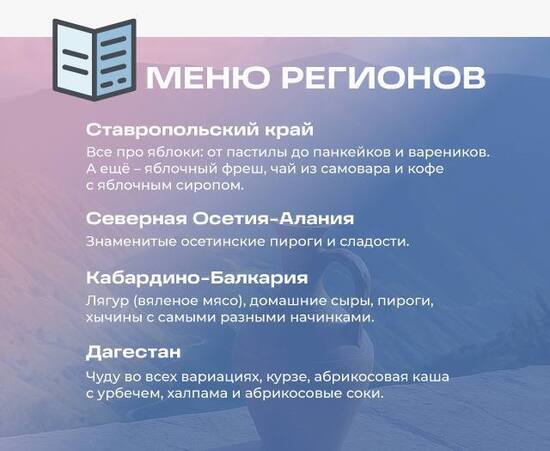 МЕНЮ РЕГИОНОВ

Ставропольский край

Все про яблоки: от пастилы до панкейков и вареников. А ещё – яблочный фреш, чай из самовара и кофе с яблочным сиропом.

Северная Осетия-Алания

Знаменитые осетинские пироги и сладости.

Кабардино-Балкария

Лягур (вяленое мясо), домашние сыры, пироги, хычины с самыми разными начинками.

Дагестан

Чуду во всех вариациях, курзе, абрикосовая каша с урбечем, халпама и абрикосовые соки.